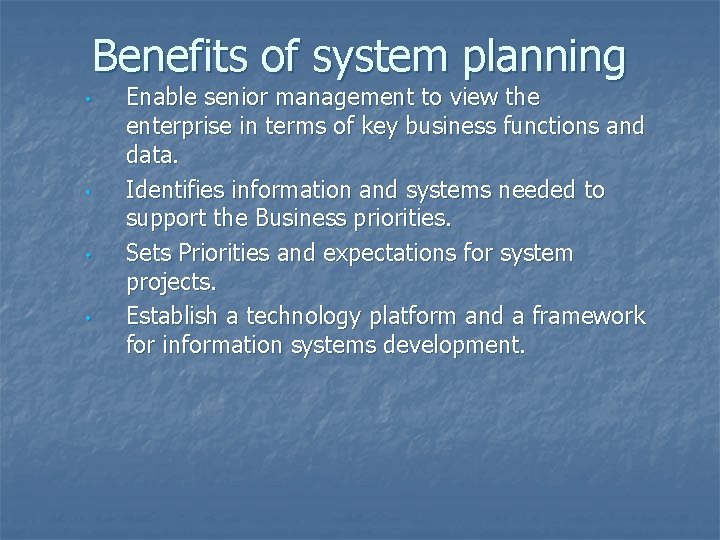 Benefits of system planning

- Enable senior management to view the enterprise in terms of key business functions and data.
- Identifies information and systems needed to support the Business priorities.
- Sets Priorities and expectations for system projects.
- Establish a technology platform and a framework for information systems development.